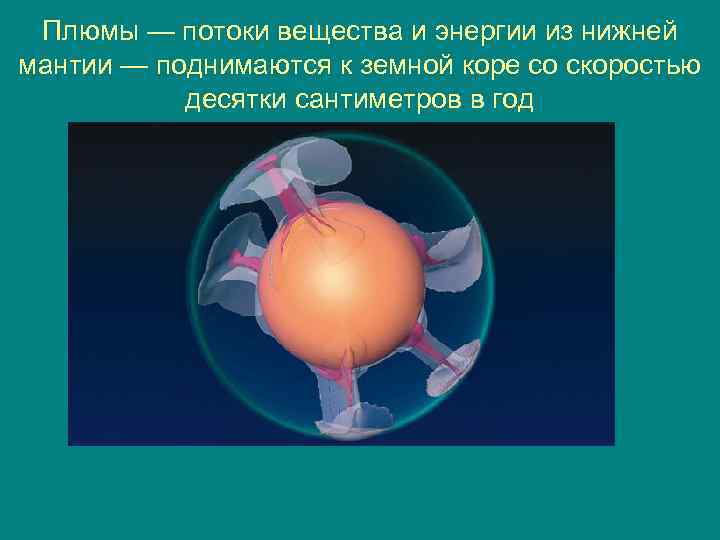 Плюмы — потоки вещества и энергии из нижней мантии — поднимаются к земной коре со скоростью десятки сантиметров в год